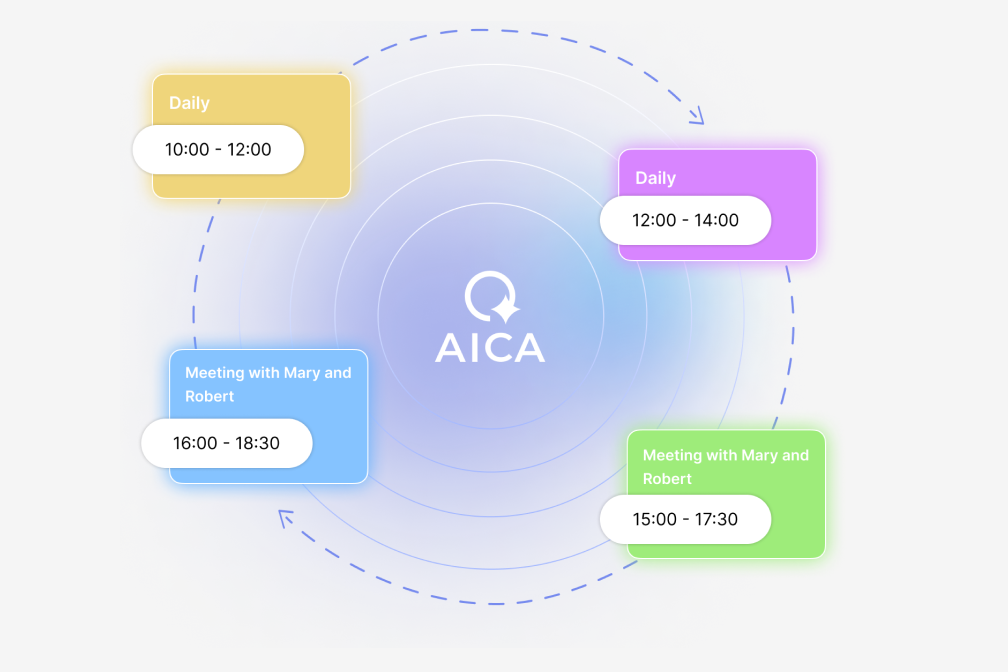 Daily

10:00 - 12:00

Daily

12:00 - 14:00

AICA

Meeting with Mary and Robert

16:00 - 18:30

Meeting with Mary and Robert

15:00 - 17:30